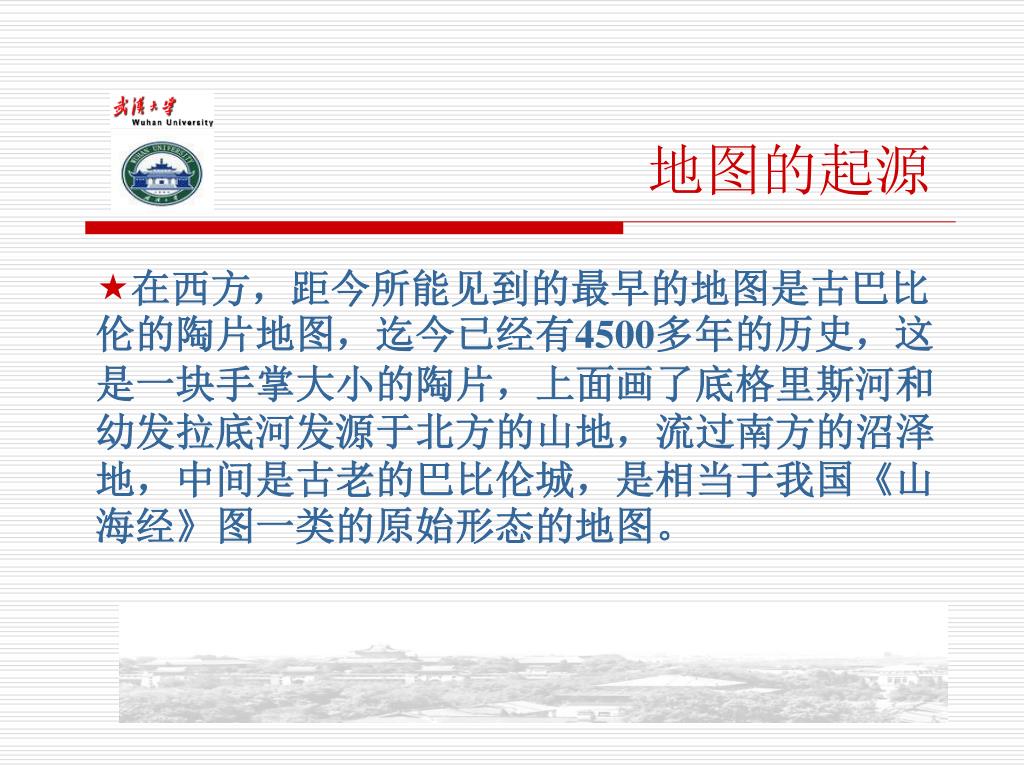 武漢大學
Wuhan University

地图的起源

★在西方，距今所能见到的最早的地图是古巴比伦的陶片地图，迄今已经有4500多年的历史，这是一块手掌大小的陶片，上面画了底格里斯河和幼发拉底河发源于北方的山地，流过南方的沼泽地，中间是古老的巴比伦城，是相当于我国《山海经》图一类的原始形态的地图。